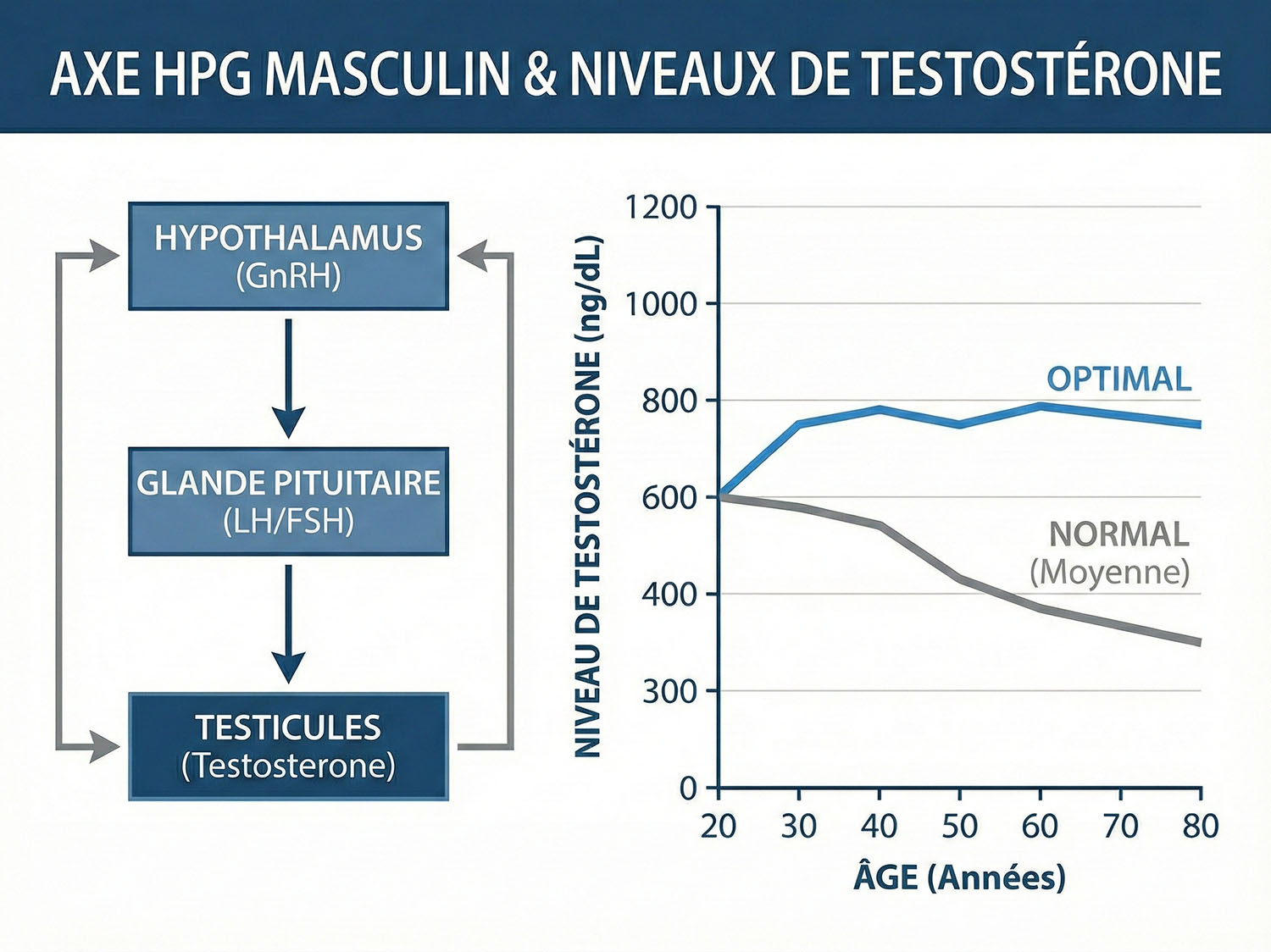 AXE HPG MASCULIN & NIVEAUX DE TESTOSTÉRONE

HYPOTHALAMUS
(GnRH)

GLANDE PITUITAIRE
(LH/FSH)

TESTICULES
(Testosterone)

NIVEAU DE TESTOSTÉRONE (ng/dL)

1200
1000
800
600
400
300
0

OPTIMAL

NORMAL
(Moyenne)

20 30 40 50 60 70 80

ÂGE (Années)